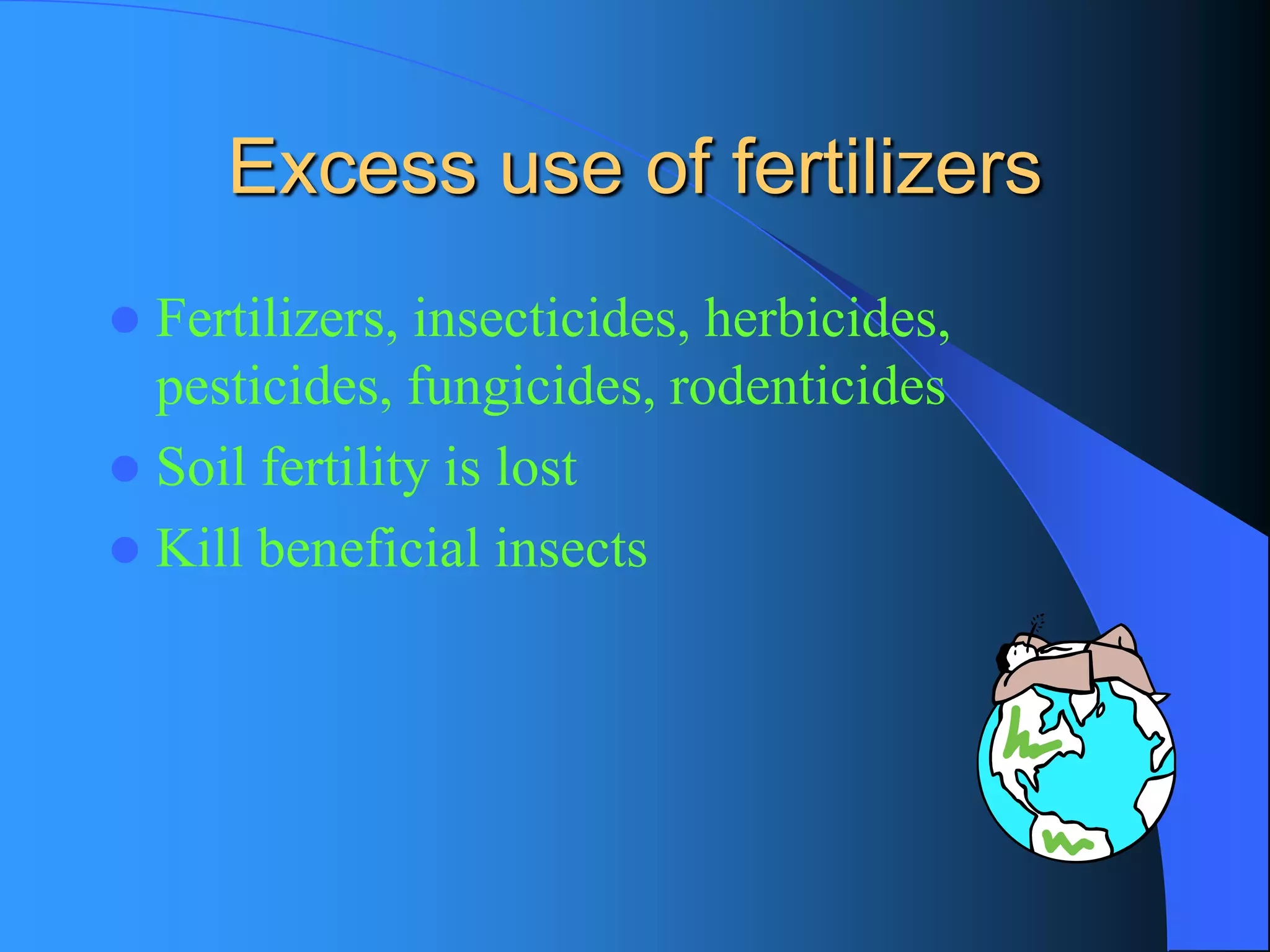 Excess use of fertilizers

- Fertilizers, insecticides, herbicides, pesticides, fungicides, rodenticides
- Soil fertility is lost
- Kill beneficial insects